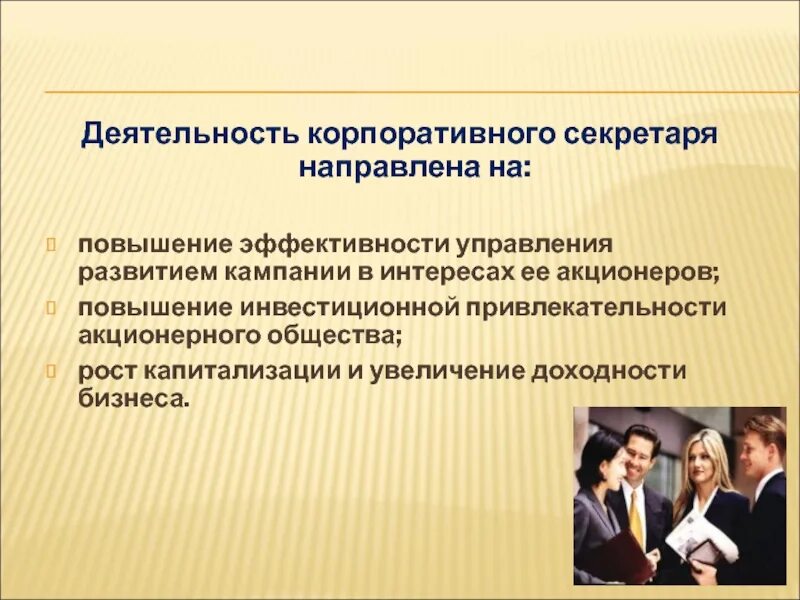 Деятельность корпоративного секретаря направлена на:

повышение эффективности управления развитием кампании в интересах ее акционеров;

повышение инвестиционной привлекательности акционерного общества;

рост капитализации и увеличение доходности бизнеса.